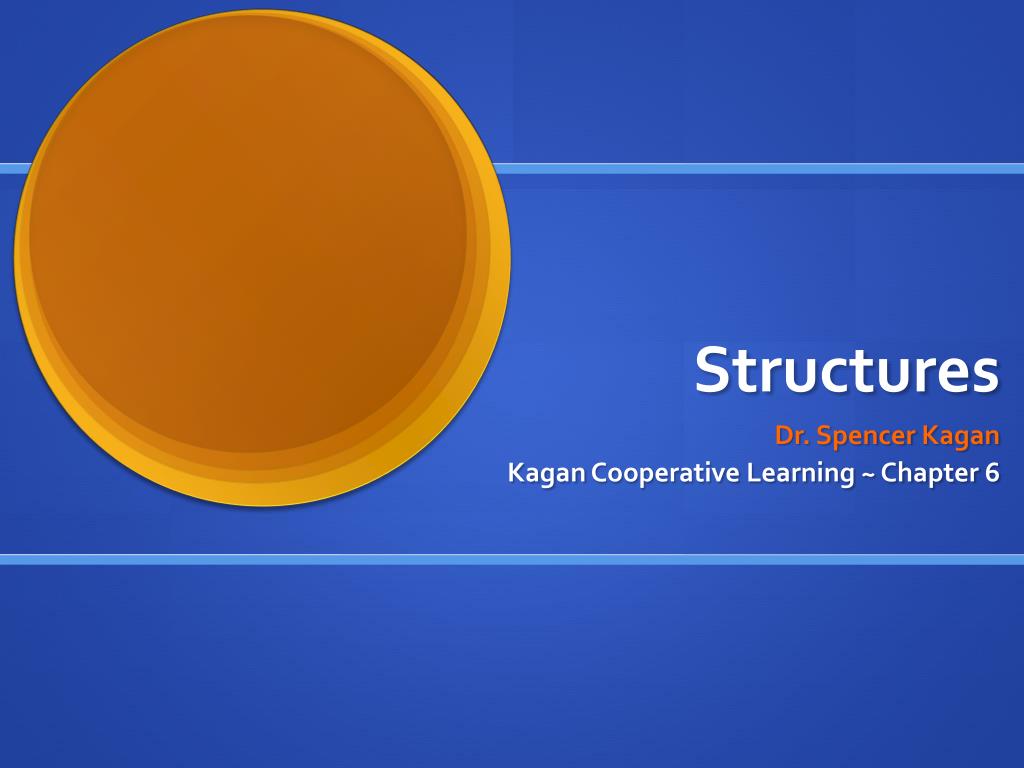 Structures

Dr. Spencer Kagan

Kagan Cooperative Learning ~ Chapter 6